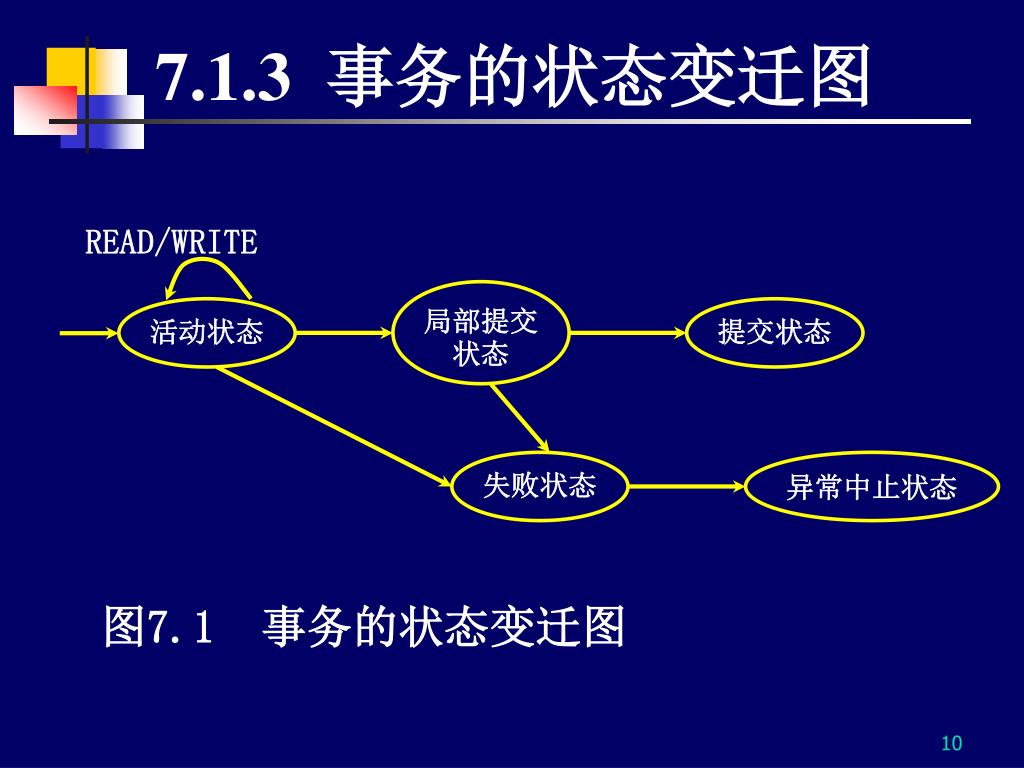 7.1.3 事务的状态变迁图

READ/WRITE

活动状态

局部提交状态

提交状态

失败状态

异常中止状态

图7.1 事务的状态变迁图

10